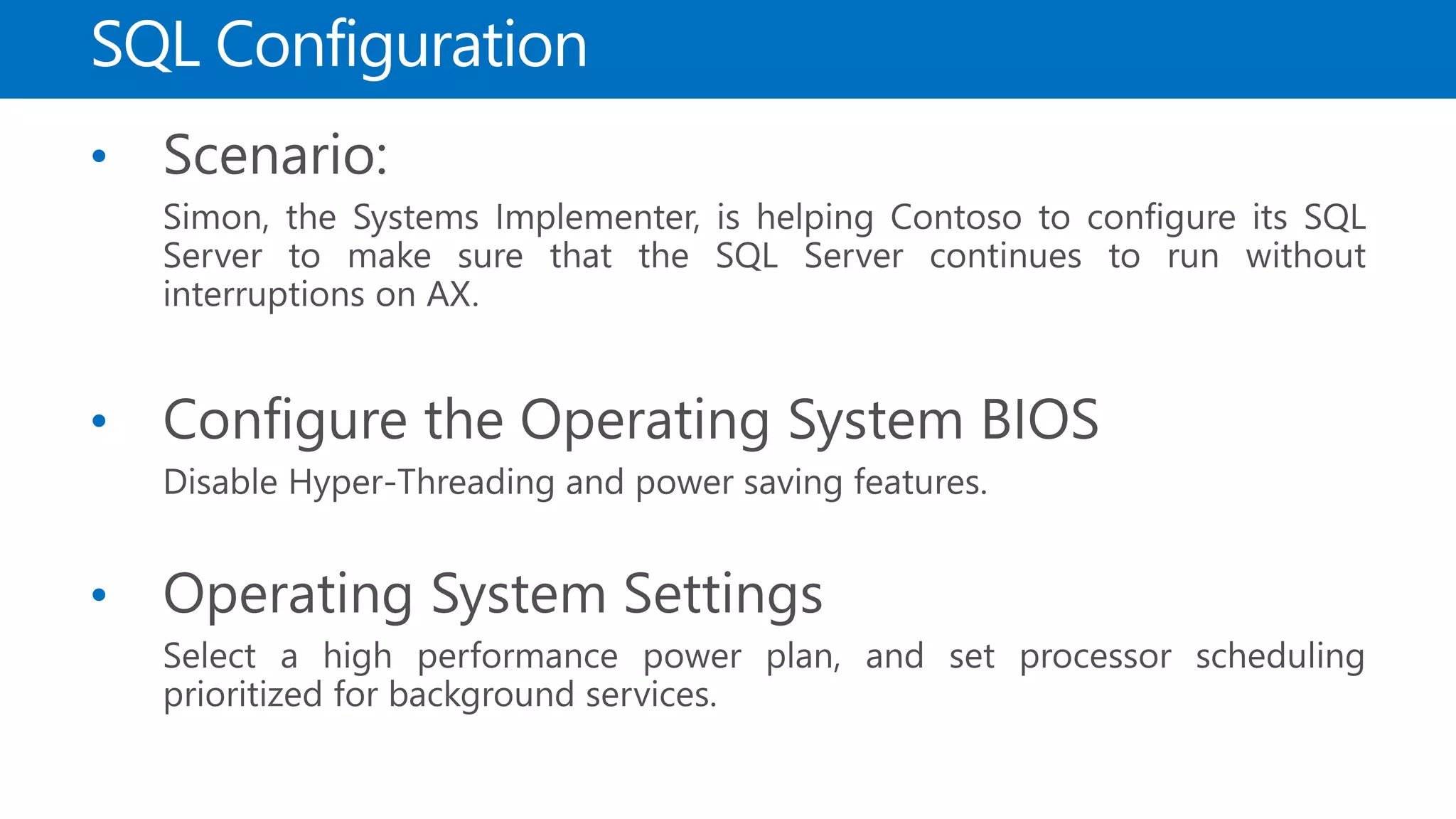 SQL Configuration

• Scenario:

Simon, the Systems Implementer, is helping Contoso to configure its SQL Server to make sure that the SQL Server continues to run without interruptions on AX.

• Configure the Operating System BIOS

Disable Hyper-Threading and power saving features.

• Operating System Settings

Select a high performance power plan, and set processor scheduling prioritized for background services.